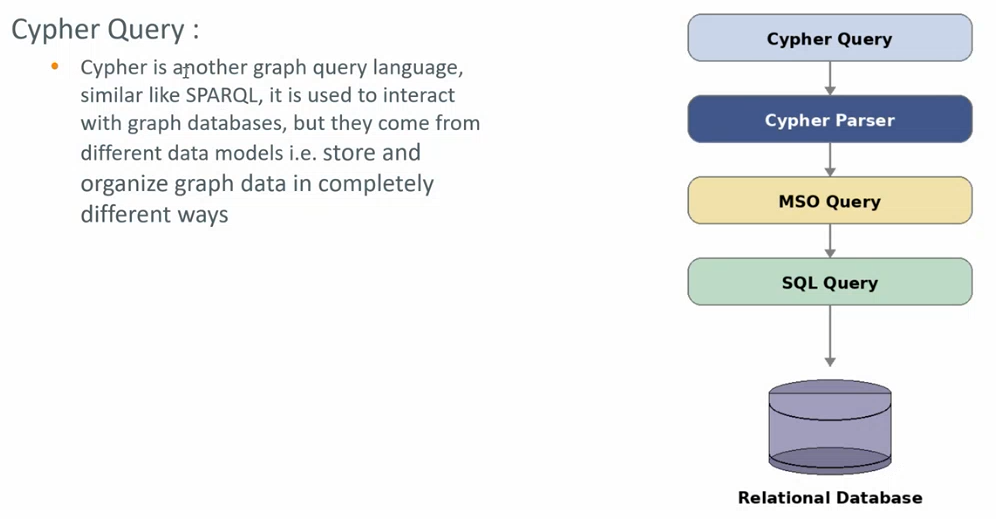 Cypher Query :

• Cypher is another graph query language, similar like SPARQL, it is used to interact with graph databases, but they come from different data models i.e. store and organize graph data in completely different ways

Cypher Query

Cypher Parser

MSO Query

SQL Query

Relational Database